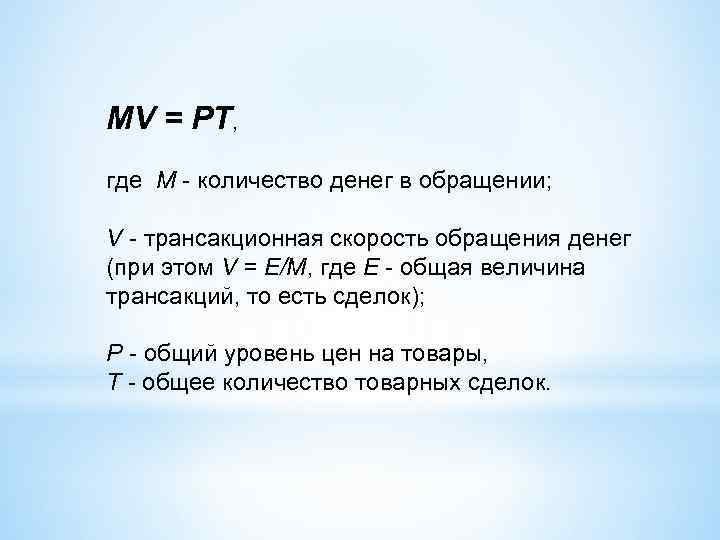 $MV = PT$,

где $M$ - количество денег в обращении;

$V$ - трансакционная скорость обращения денег (при этом $V = E/M$, где $E$ - общая величина трансакций, то есть сделок);

$P$ - общий уровень цен на товары,
$T$ - общее количество товарных сделок.